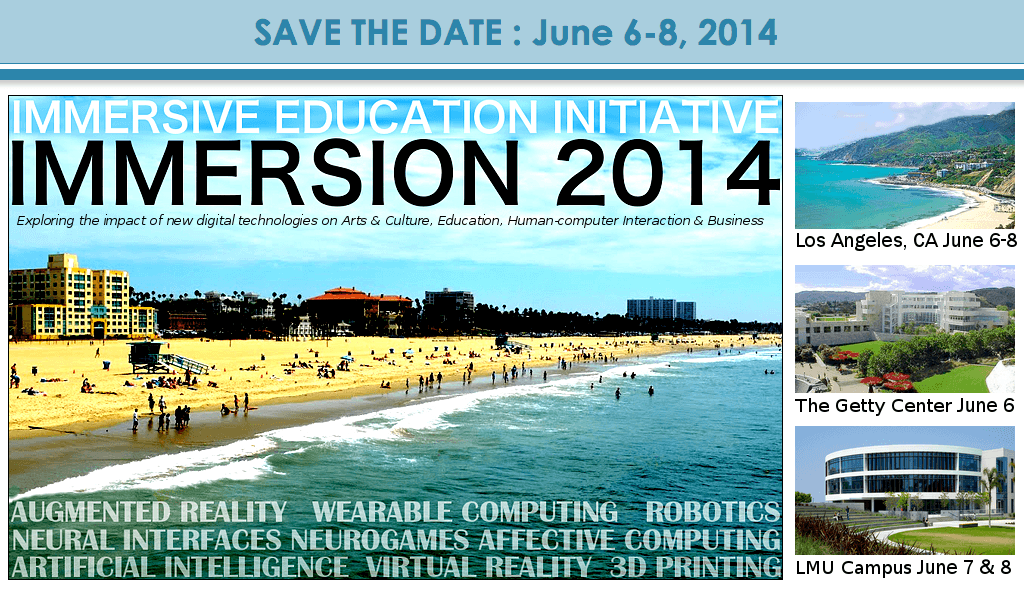 SAVE THE DATE : June 6-8, 2014

IMMERSIVE EDUCATION INITIATIVE
IMMERSION 2014
Exploring the impact of new digital technologies on Arts & Culture, Education, Human-computer Interaction & Business

AUGMENTED REALITY WEARABLE COMPUTING ROBOTICS
NEURAL INTERFACES NEUROGAMES AFFECTIVE COMPUTING
ARTIFICIAL INTELLIGENCE VIRTUAL REALITY 3D PRINTING

Los Angeles, CA June 6-8

The Getty Center June 6

LMU Campus June 7 & 8